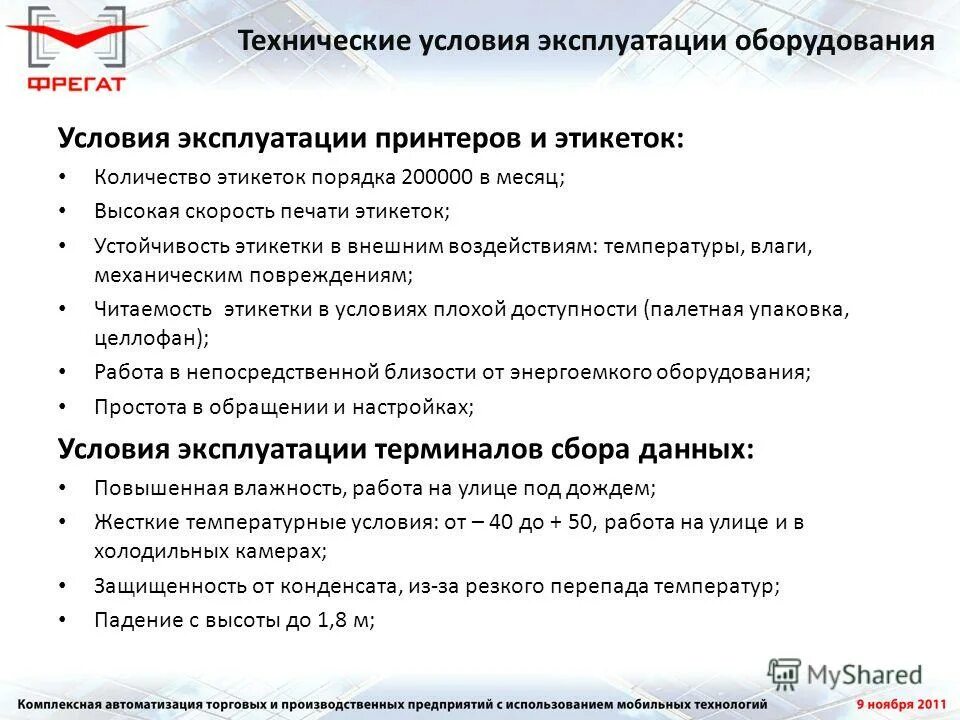 ФРЕГАТ

Технические условия эксплуатации оборудования

Условия эксплуатации принтеров и этикеток:

• Количество этикеток порядка 200000 в месяц;
• Высокая скорость печати этикеток;
• Устойчивость этикетки в внешним воздействиям: температуры, влаги, механическим повреждениям;
• Читаемость этикетки в условиях плохой доступности (палетная упаковка, целлофан);
• Работа в непосредственной близости от энергоемкого оборудования;
• Простота в обращении и настройках;

Условия эксплуатации терминалов сбора данных:

• Повышенная влажность, работа на улице под дождем;
• Жесткие температурные условия: от – 40 до + 50, работа на улице и в холодильных камерах;
• Защищенность от конденсата, из-за резкого перепада температур;
• Падение с высоты до 1,8 м;

MyShared

Комплексная автоматизация торговых и производственных предприятий с использованием мобильных технологий

9 ноября 2011